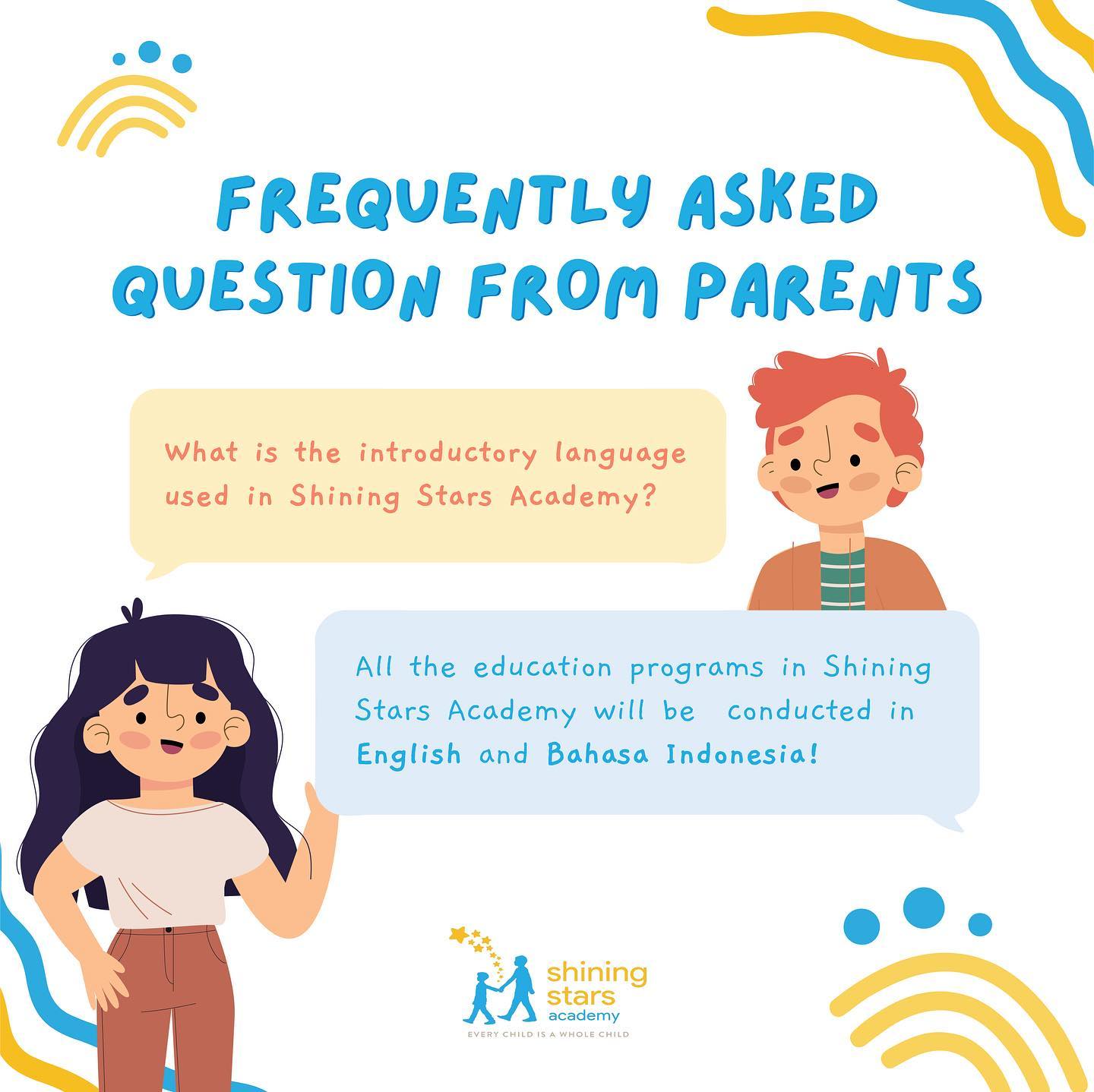 FREQUENTLY ASKED QUESTION FROM PARENTS

What is the introductory language used in Shining Stars Academy?

All the education programs in Shining Stars Academy will be conducted in English and Bahasa Indonesia!

shining stars academy
EVERY CHILD IS A WHOLE CHILD